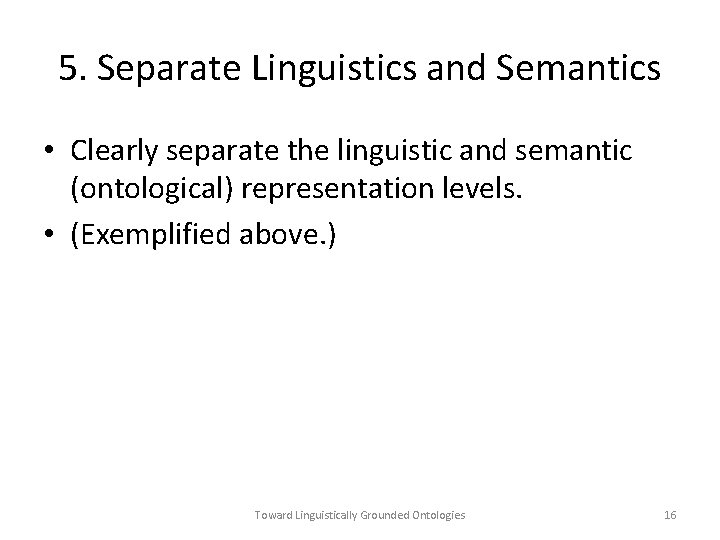 5. Separate Linguistics and Semantics

• Clearly separate the linguistic and semantic (ontological) representation levels.
• (Exemplified above.)

Toward Linguistically Grounded Ontologies

16